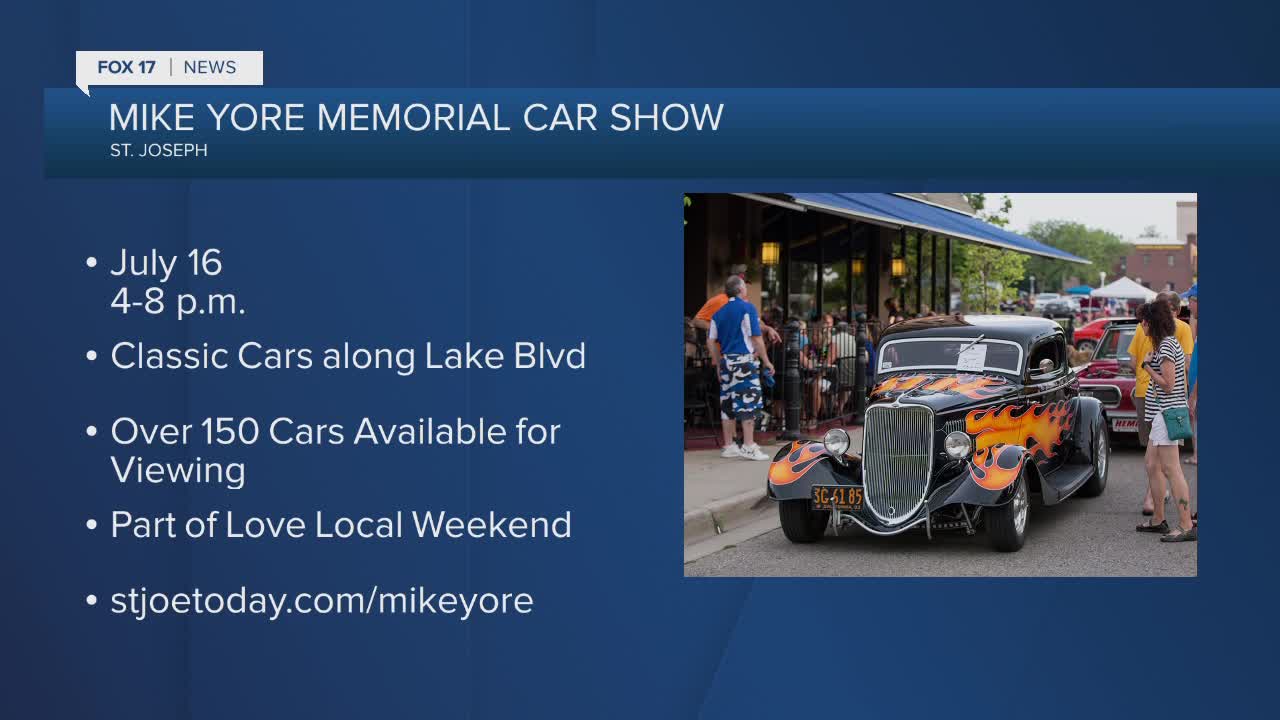 FOX 17 | NEWS

MIKE YORE MEMORIAL CAR SHOW
ST. JOSEPH

• July 16
4-8 p.m.

• Classic Cars along Lake Blvd

• Over 150 Cars Available for Viewing

• Part of Love Local Weekend

• stjoetoday.com/mikeyore

3C 61 85